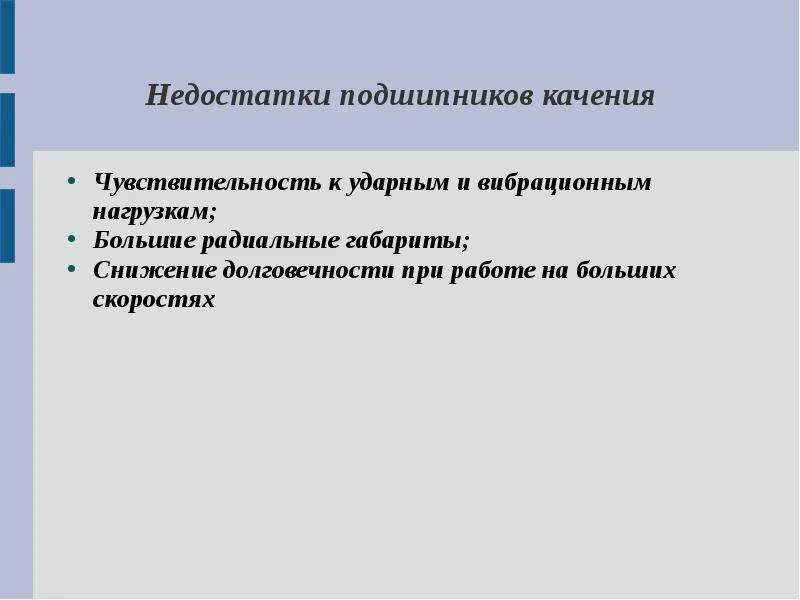 Недостатки подшипников качения

• Чувствительность к ударным и вибрационным нагрузкам;
• Большие радиальные габариты;
• Снижение долговечности при работе на больших скоростях